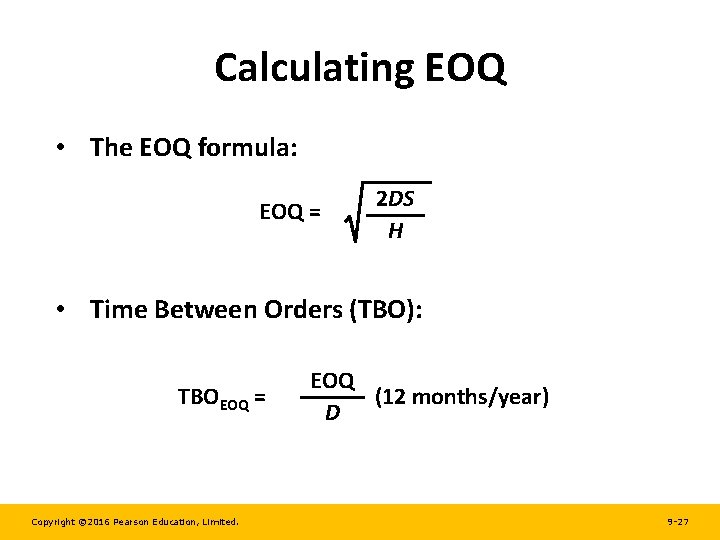 Calculating EOQ

• The EOQ formula:

$\text{EOQ} = \sqrt{\frac{2DS}{H}}$

• Time Between Orders (TBO):

$\text{TBO}_{\text{EOQ}} = \frac{\text{EOQ}}{D}$ (12 months/year)

Copyright ©2016 Pearson Education, Limited.

9-27